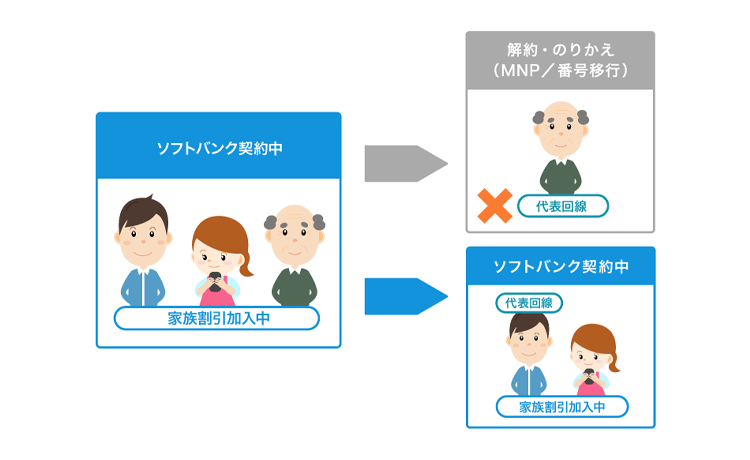 ソフトバンク契約中

家族割引加入中

解約・のりかえ
（MNP／番号移行）

代表回線

ソフトバンク契約中

代表回線

家族割引加入中